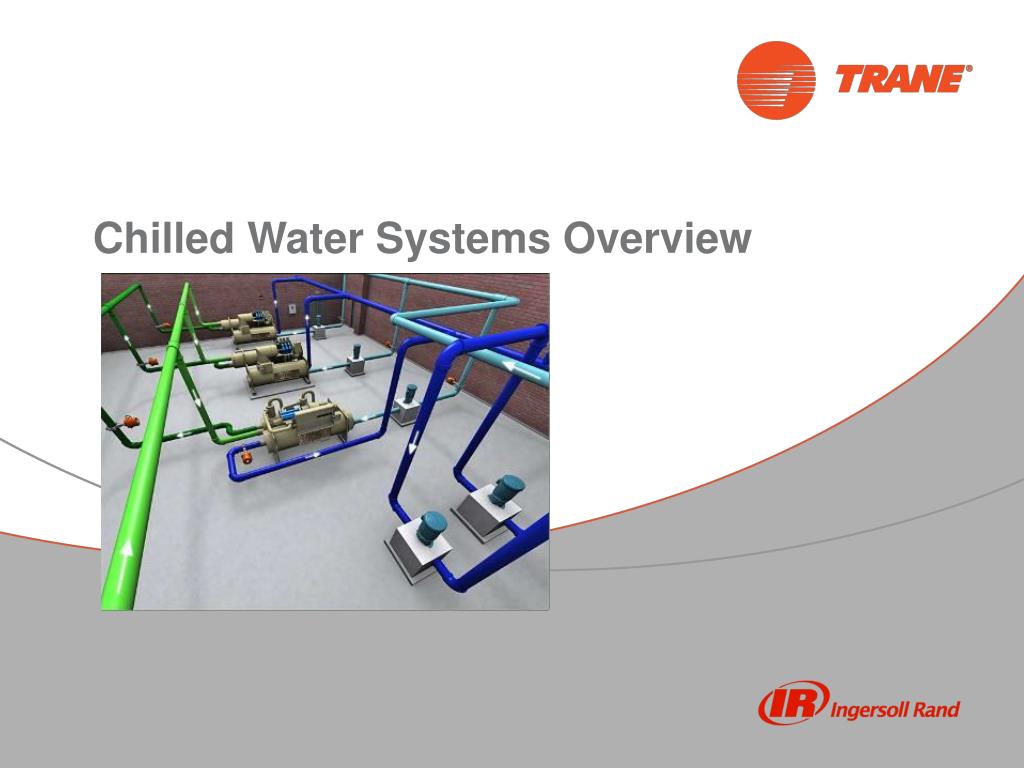 TRANE®

Chilled Water Systems Overview

IR Ingersoll Rand